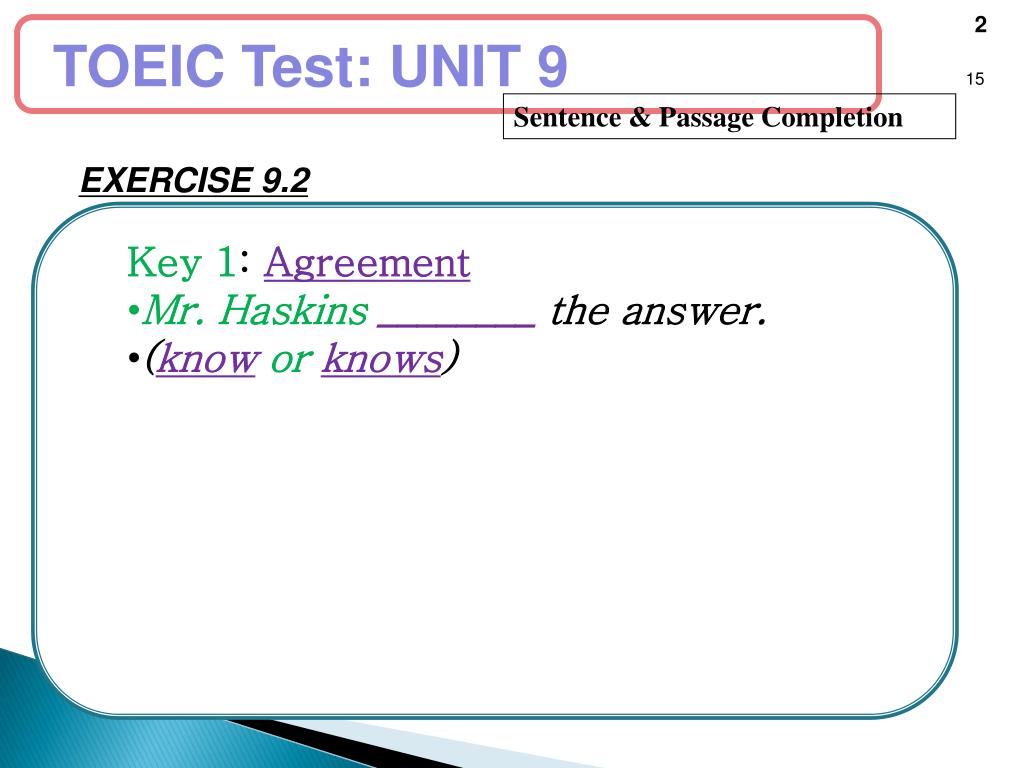 TOEIC Test: UNIT 9

2

15

Sentence & Passage Completion

EXERCISE 9.2

Key 1: Agreement
•Mr. Haskins ________ the answer.
•(know or knows)